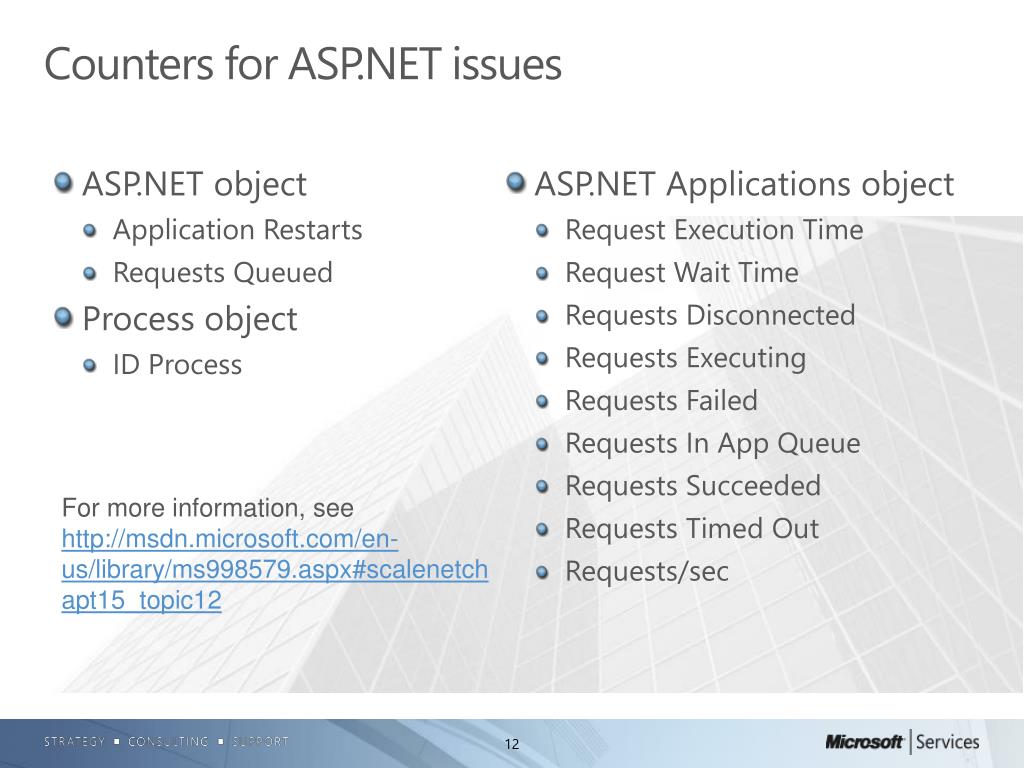 Counters for ASP.NET issues

ASP.NET object

Application Restarts

Requests Queued

Process object

ID Process

For more information, see http://msdn.microsoft.com/en-us/library/ms998579.aspx#scalenetchapt15_topic12

ASP.NET Applications object

Request Execution Time

Request Wait Time

Requests Disconnected

Requests Executing

Requests Failed

Requests In App Queue

Requests Succeeded

Requests Timed Out

Requests/sec

STRATEGY ▪ CONSULTING ▪ SUPPORT

12

Microsoft | Services